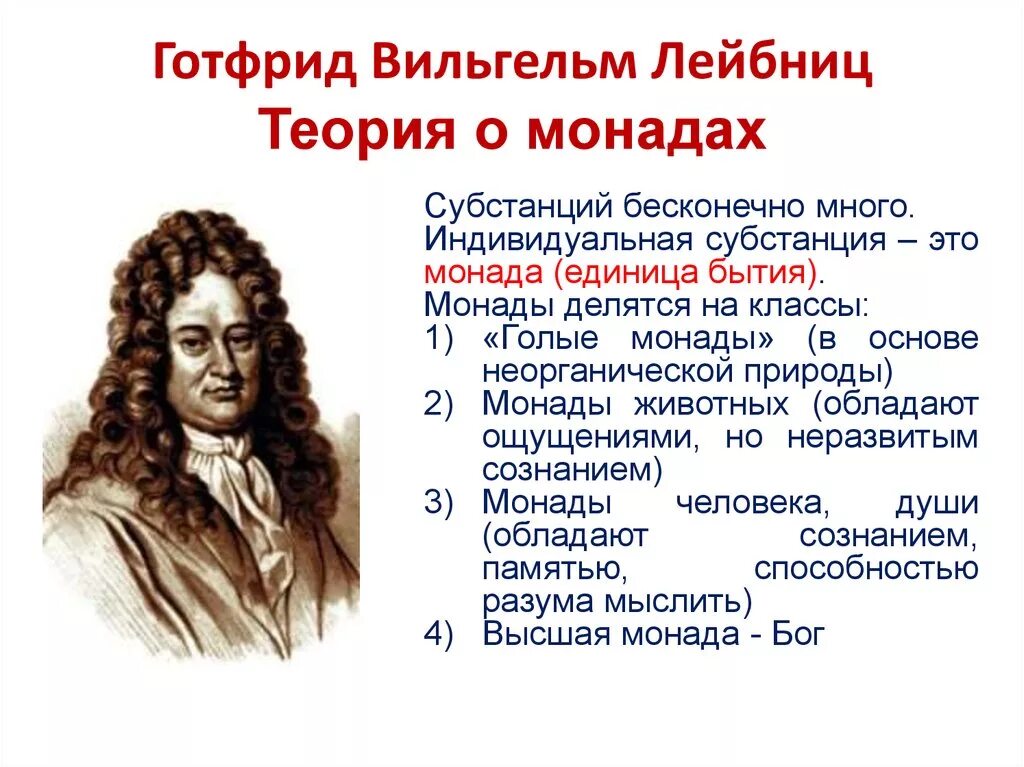 Готфрид Вильгельм Лейбниц
Теория о монадах

Субстанций бесконечно много.
Индивидуальная субстанция – это монада (единица бытия).
Монады делятся на классы:
1) «Голые монады» (в основе неорганической природы)
2) Монады животных (обладают ощущениями, но неразвитым сознанием)
3) Монады человека, души (обладают сознанием, памятью, способностью разума мыслить)
4) Высшая монада - Бог